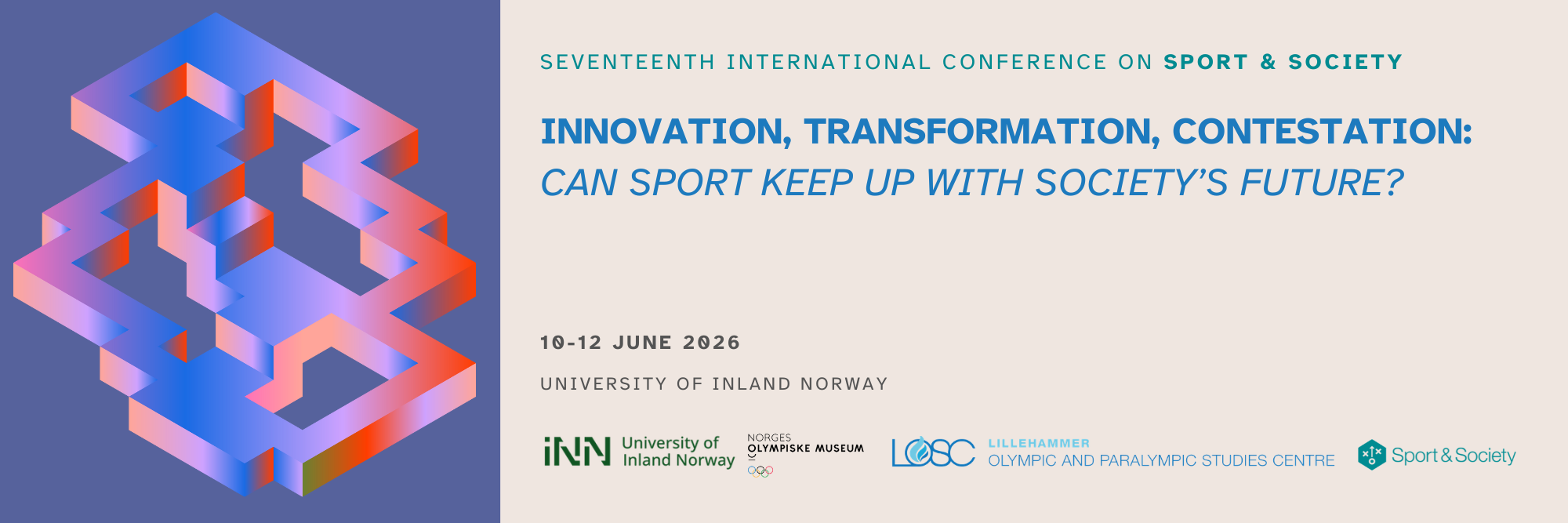 SEVENTEENTH INTERNATIONAL CONFERENCE ON SPORT & SOCIETY

INNOVATION, TRANSFORMATION, CONTESTATION:
CAN SPORT KEEP UP WITH SOCIETY'S FUTURE?

10-12 JUNE 2026

UNIVERSITY OF INLAND NORWAY

INN University of Inland Norway

NORGES OLYMPISKE MUSEUM

LOSC LILLEHAMMER OLYMPIC AND PARALYMPIC STUDIES CENTRE

Sport & Society